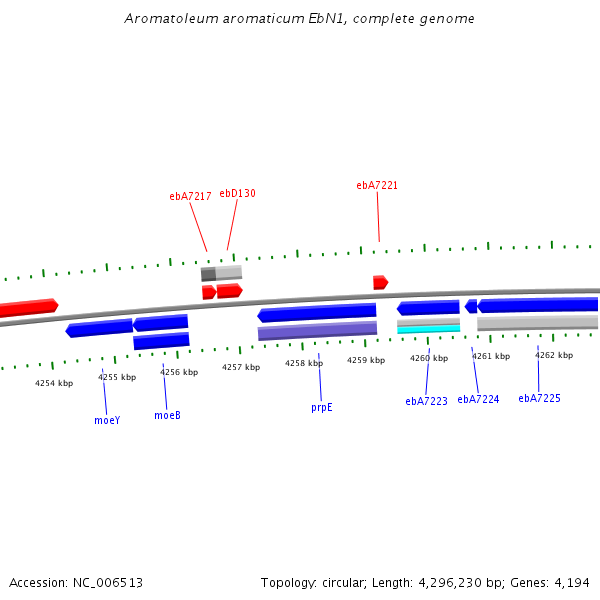 Aromatoleum aromaticum EbN1, complete genome

ebA7217
ebD130
ebA7221

4254 kbp
4255 kbp
4256 kbp
4257 kbp
4258 kbp
4259 kbp
4260 kbp
4261 kbp
4262 kbp

moeY
moeB
prpE
ebA7223
ebA7224
ebA7225

Accession: NC_006513
Topology: circular; Length: 4,296,230 bp; Genes: 4,194